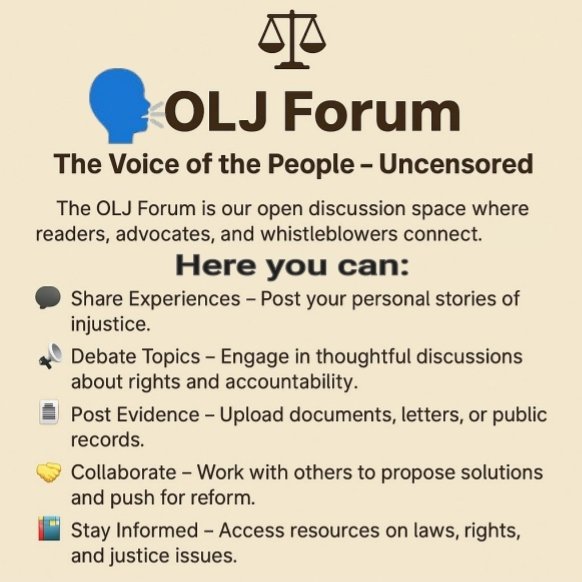 OLJ Forum

The Voice of the People – Uncensored

The OLJ Forum is our open discussion space where readers, advocates, and whistleblowers connect.

Here you can:

Share Experiences – Post your personal stories of injustice.

Debate Topics – Engage in thoughtful discussions about rights and accountability.

Post Evidence – Upload documents, letters, or public records.

Collaborate – Work with others to propose solutions and push for reform.

Stay Informed – Access resources on laws, rights, and justice issues.